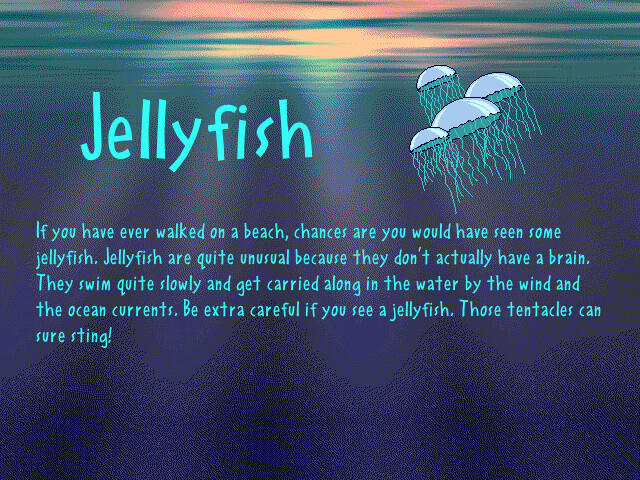 Jellyfish

If you have ever walked on a beach, chances are you would have seen some jellyfish. Jellyfish are quite unusual because they don't actually have a brain. They swim quite slowly and get carried along in the water by the wind and the ocean currents. Be extra careful if you see a jellyfish. Those tentacles can sure sting!